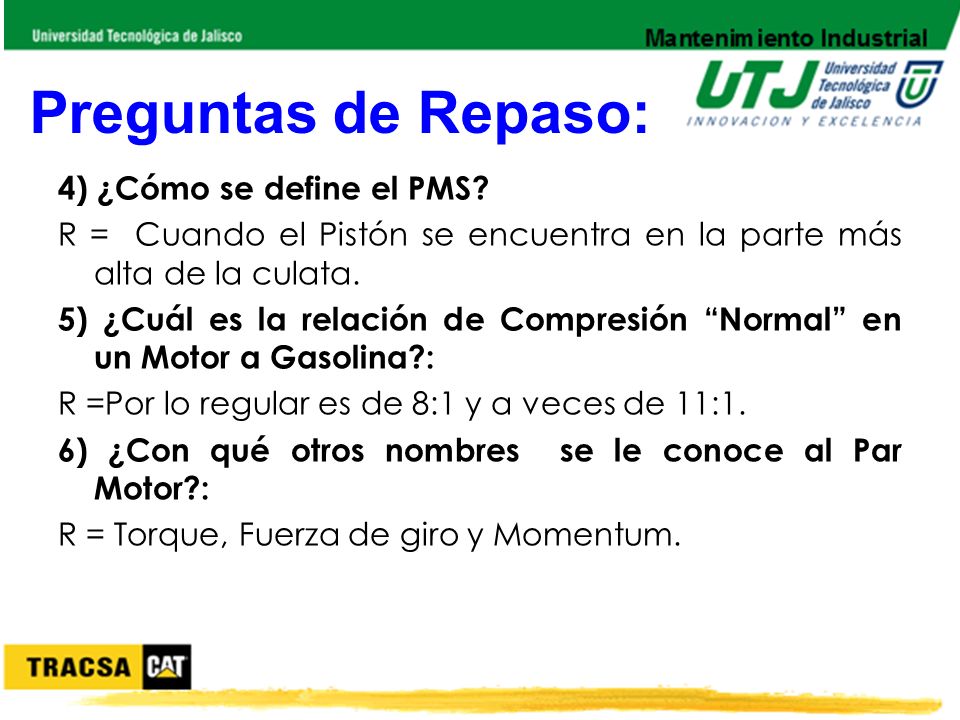 Universidad Tecnológica de Jalisco

Mantenimiento Industrial

UTJ Universidad Tecnológica de Jalisco
INNOVACION Y EXCELENCIA

Preguntas de Repaso:

4) ¿Cómo se define el PMS?

R = Cuando el Pistón se encuentra en la parte más alta de la culata.

5) ¿Cuál es la relación de Compresión “Normal” en un Motor a Gasolina?:

R =Por lo regular es de 8:1 y a veces de 11:1.

6) ¿Con qué otros nombres se le conoce al Par Motor?:

R = Torque, Fuerza de giro y Momentum.

TRACSA CAT